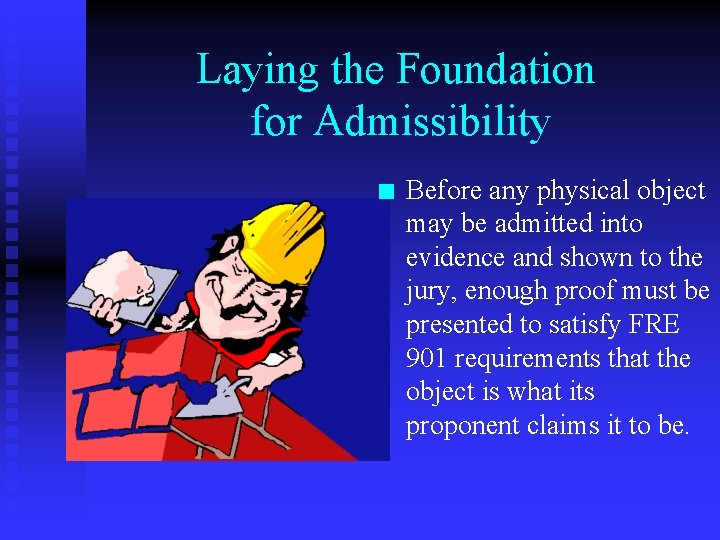 Laying the Foundation for Admissibility

Before any physical object may be admitted into evidence and shown to the jury, enough proof must be presented to satisfy FRE 901 requirements that the object is what its proponent claims it to be.